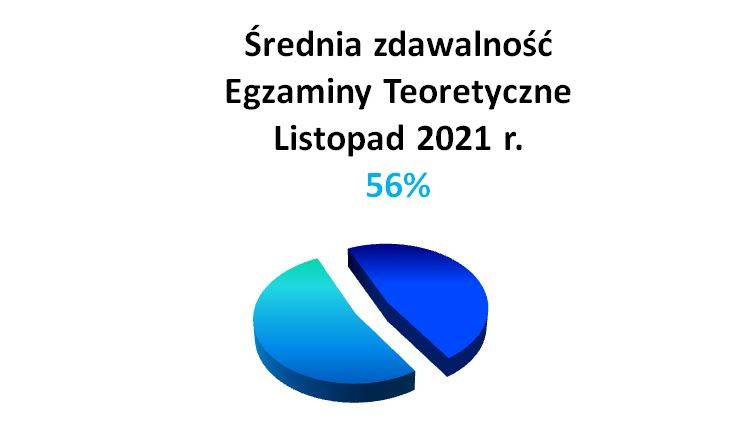 Średnia zdawalność
Egzaminy Teoretyczne
Listopad 2021 r.
56%